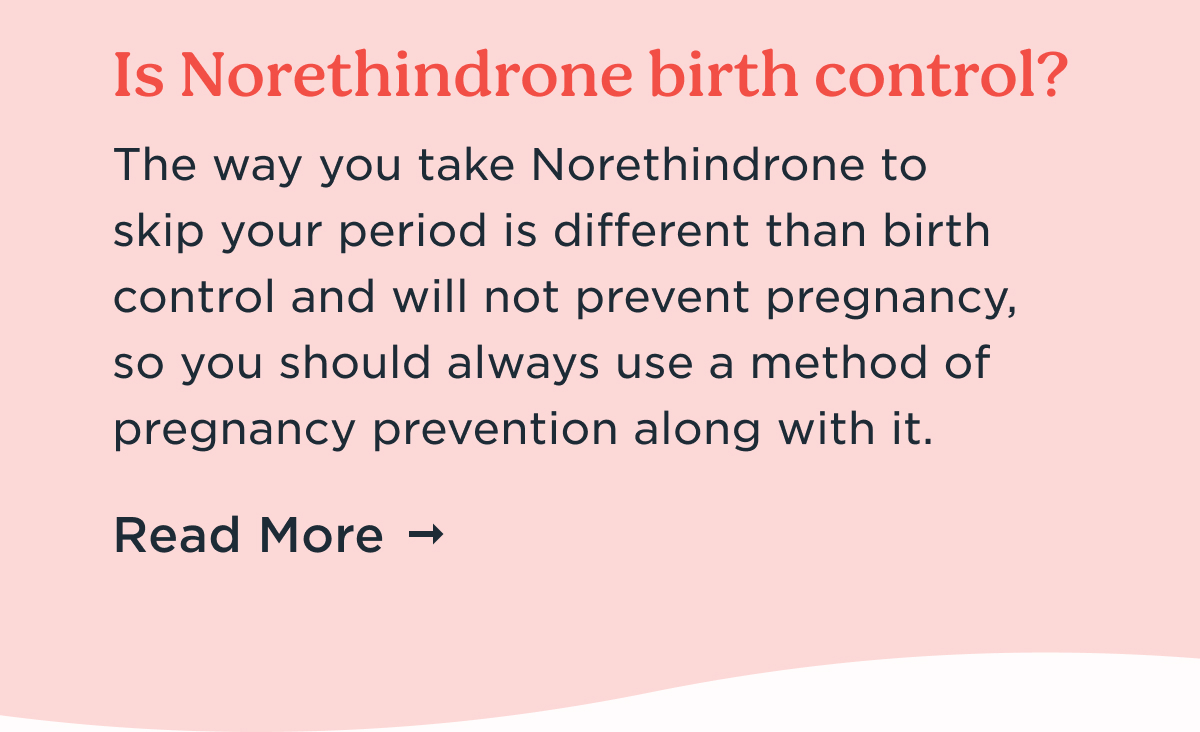 Is Norethindrone birth control?

The way you take Norethindrone to skip your period is different than birth control and will not prevent pregnancy, so you should always use a method of pregnancy prevention along with it.

Read More →